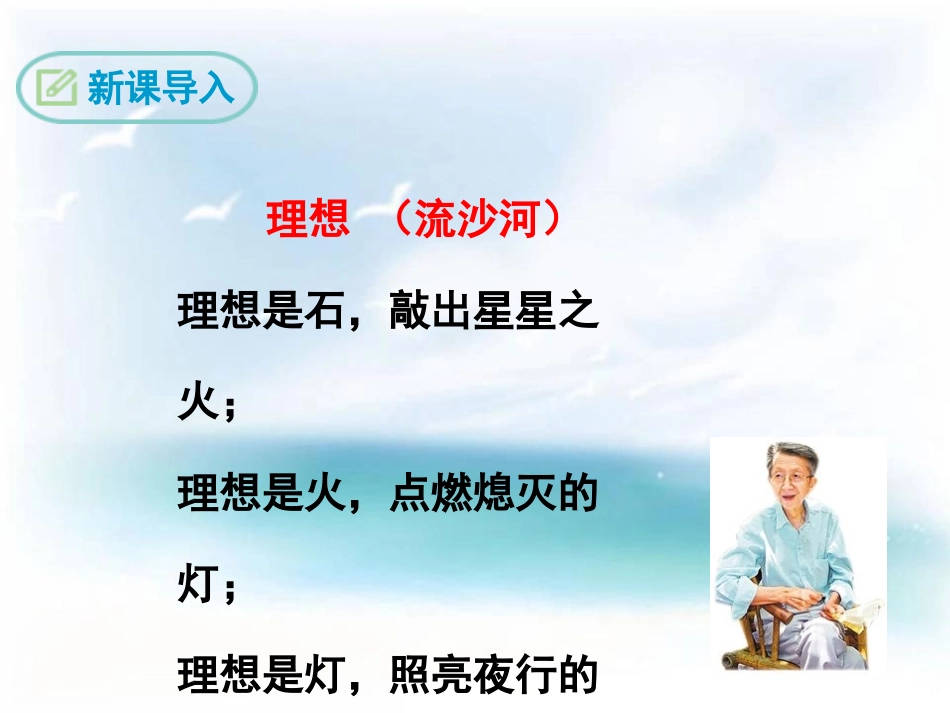 新课导入

理想 （流沙河）

理想是石，敲出星星之火；

理想是火，点燃熄灭的灯；

理想是灯，照亮夜行的